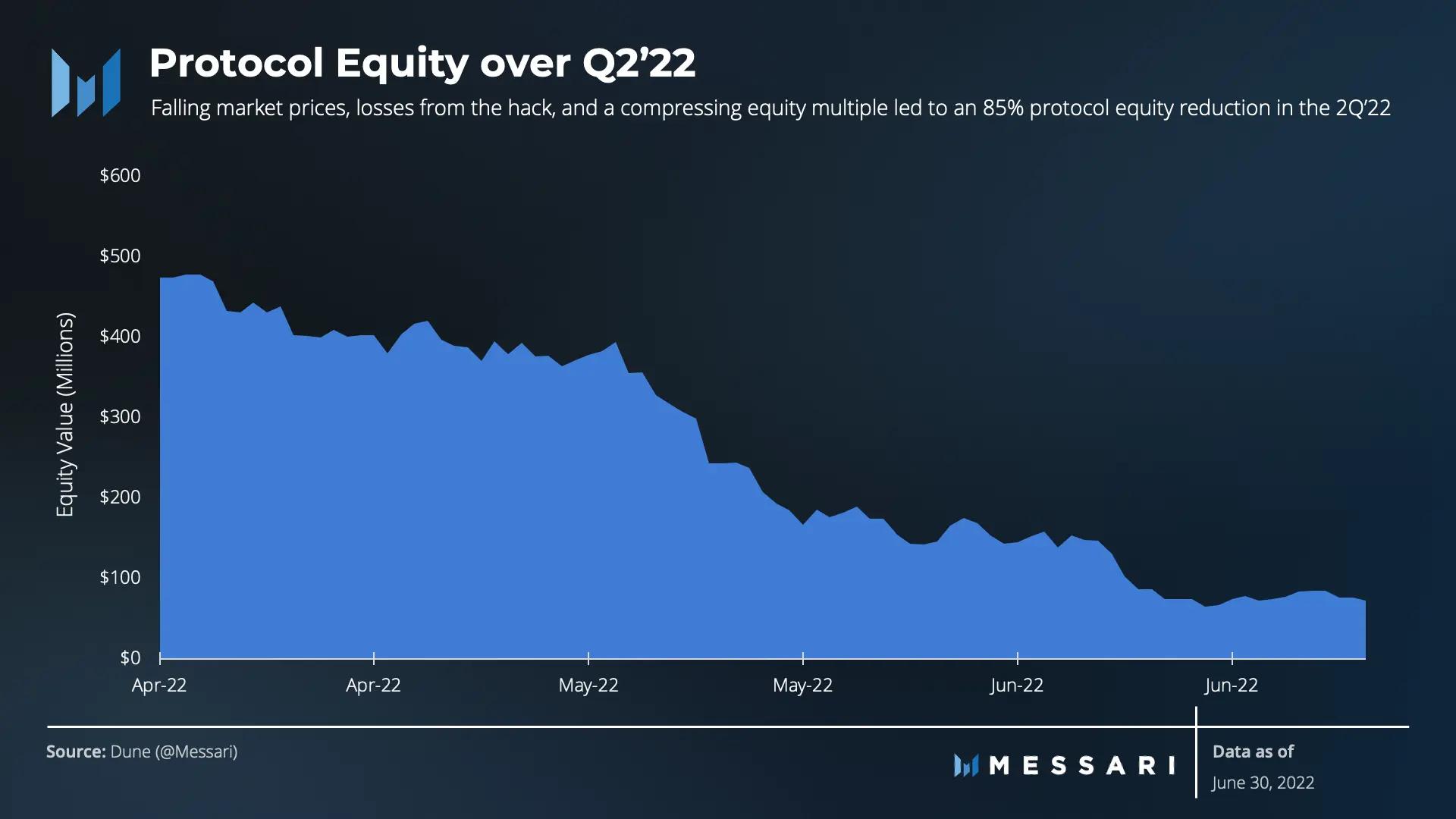 Protocol Equity over Q2'22

Falling market prices, losses from the hack, and a compressing equity multiple led to an 85% protocol equity reduction in the 2Q'22

Equity Value (Millions)

$600
$500
$400
$300
$200
$100
$0

Apr-22 Apr-22 May-22 May-22 Jun-22 Jun-22

Source: Dune (@Messari)

MESSARI

Data as of
June 30, 2022